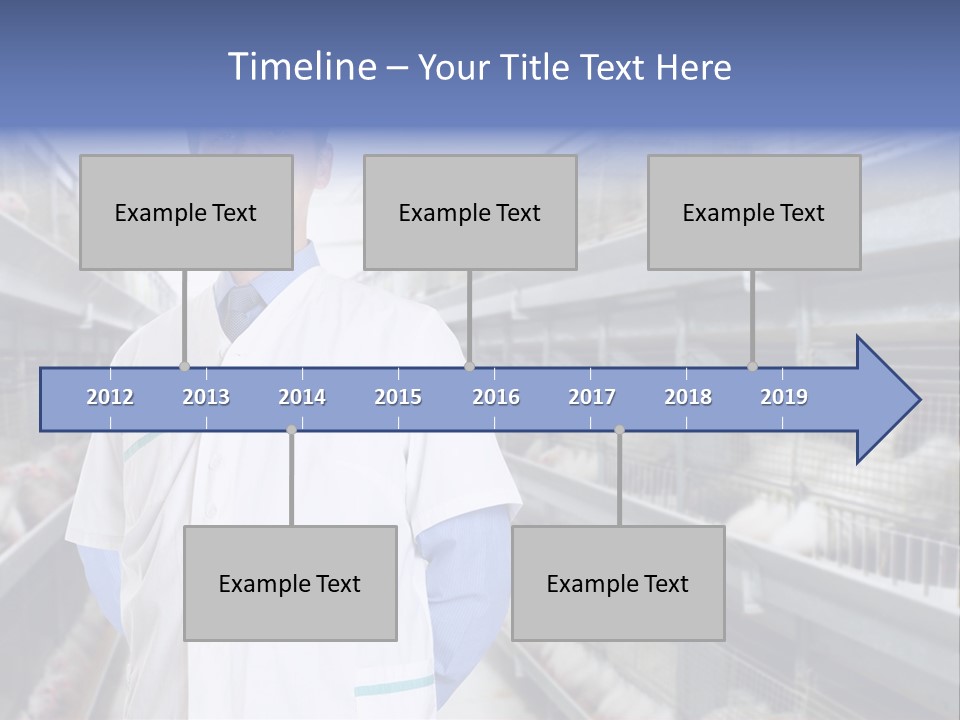 Timeline – Your Title Text Here

Example Text

Example Text

Example Text

2012 2013 2014 2015 2016 2017 2018 2019

Example Text

Example Text